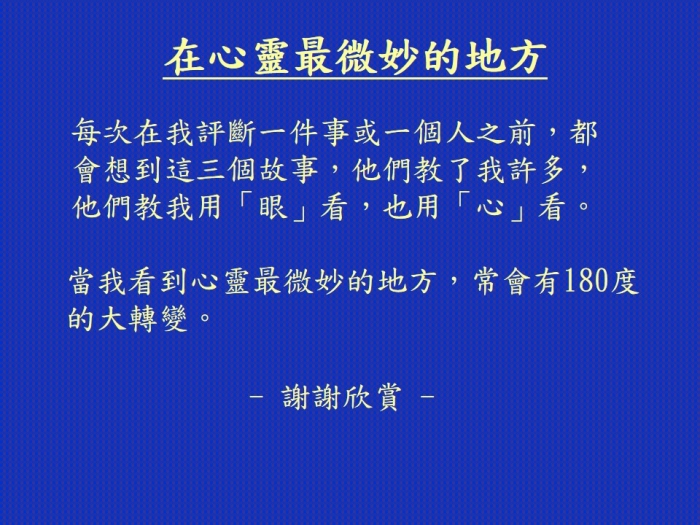 在心靈最微妙的地方

每次在我評斷一件事或一個人之前，都會想到這三個故事，他們教了我許多，他們教我用「眼」看，也用「心」看。

當我看到心靈最微妙的地方，常會有180度的大轉變。

－ 謝謝欣賞 －